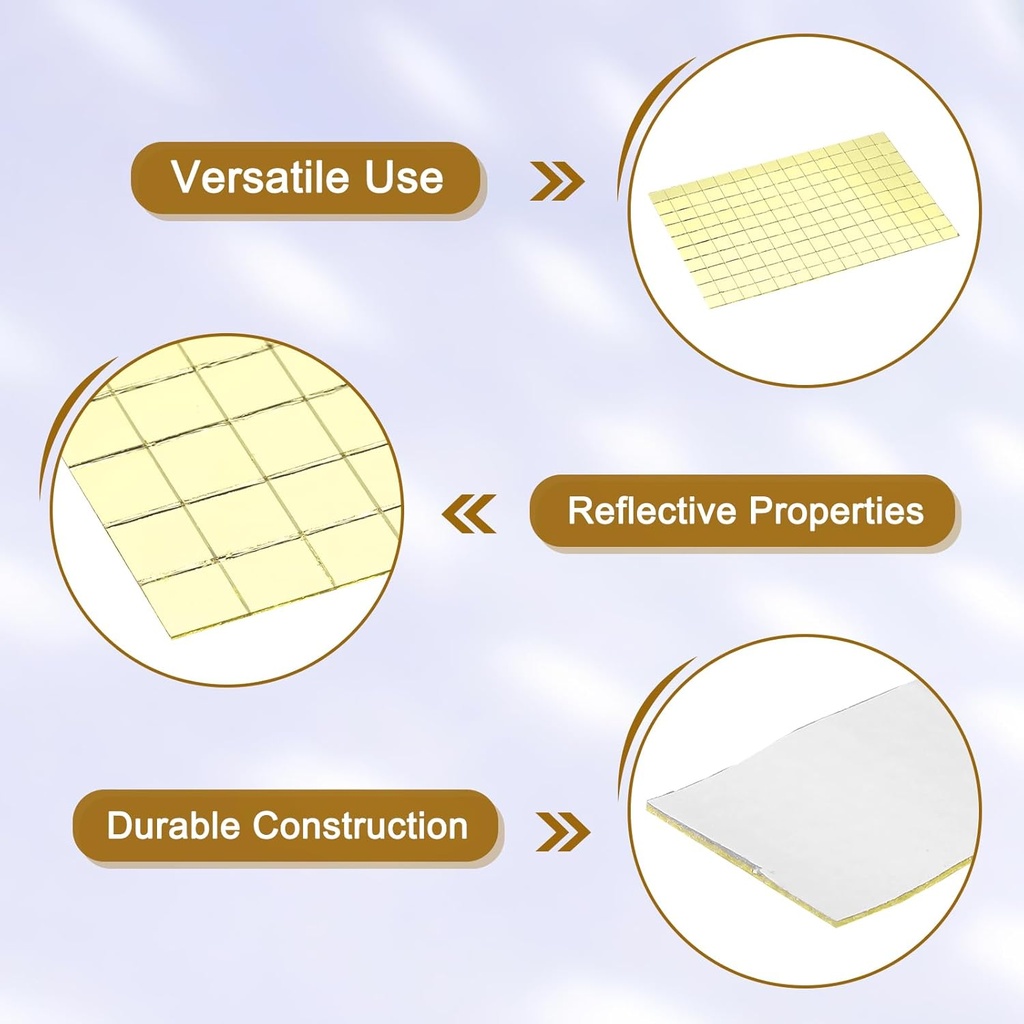 Versatile Use

Reflective Properties

Durable Construction